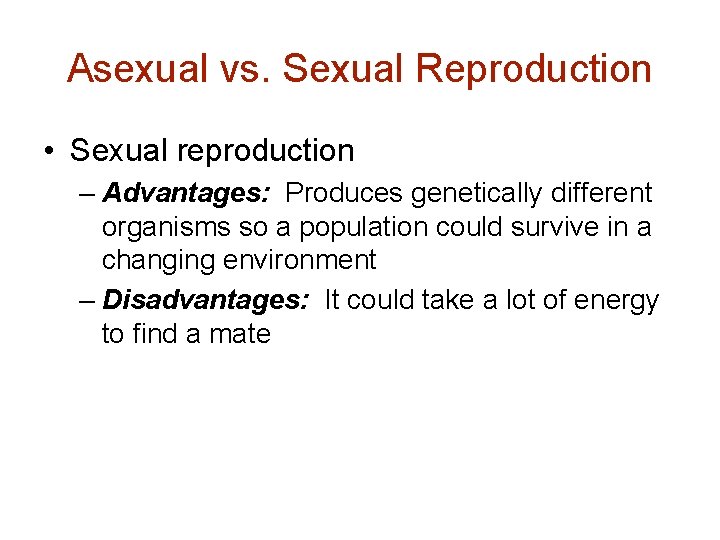 Asexual vs. Sexual Reproduction

• Sexual reproduction

– Advantages: Produces genetically different organisms so a population could survive in a changing environment

– Disadvantages: It could take a lot of energy to find a mate